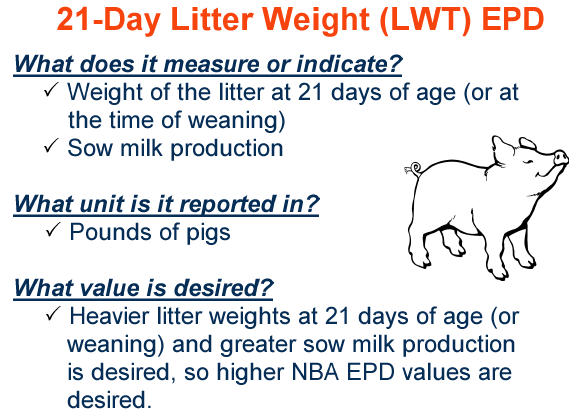 21-Day Litter Weight (LWT) EPD

What does it measure or indicate?

✓ Weight of the litter at 21 days of age (or at the time of weaning)

✓ Sow milk production

What unit is it reported in?

✓ Pounds of pigs

What value is desired?

✓ Heavier litter weights at 21 days of age (or weaning) and greater sow milk production is desired, so higher NBA EPD values are desired.